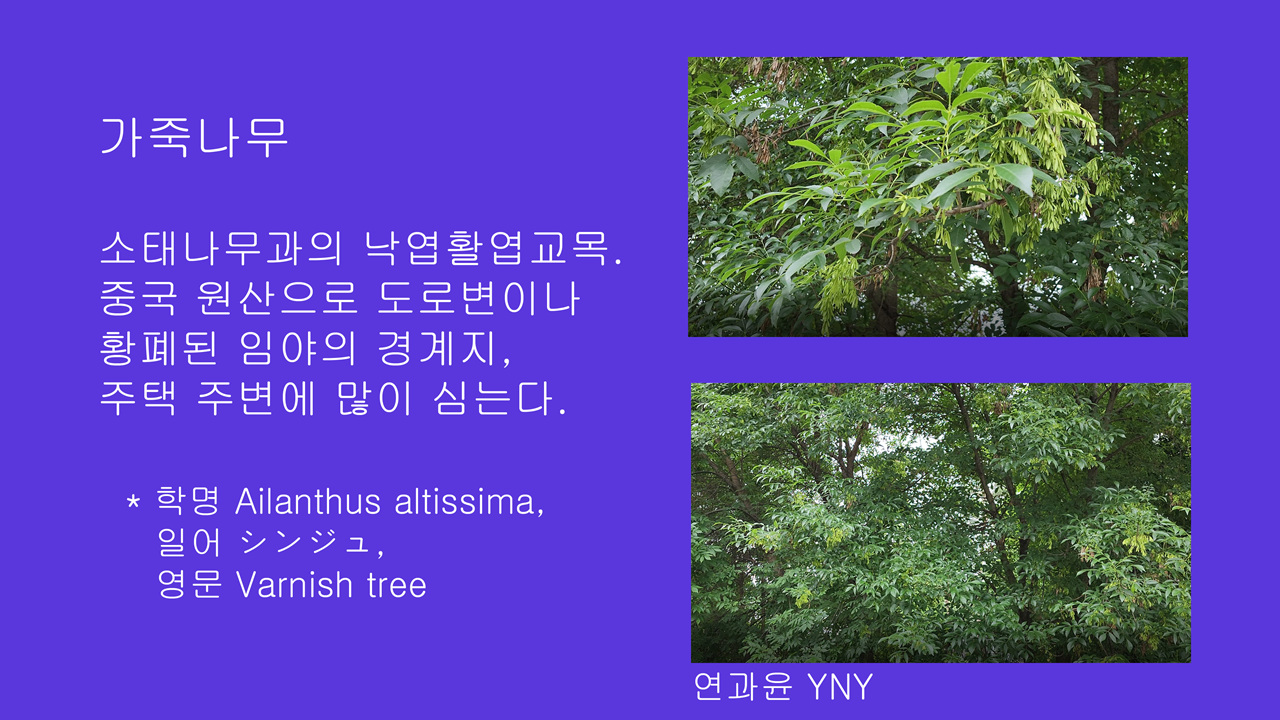 가죽나무

소태나무과의 낙엽활엽교목. 중국 원산으로 도로변이나 황폐된 임야의 경계지, 주택 주변에 많이 심는다.

* 학명 Ailanthus altissima,
일어 シンジュ,
영문 Varnish tree

연과윤 YNY